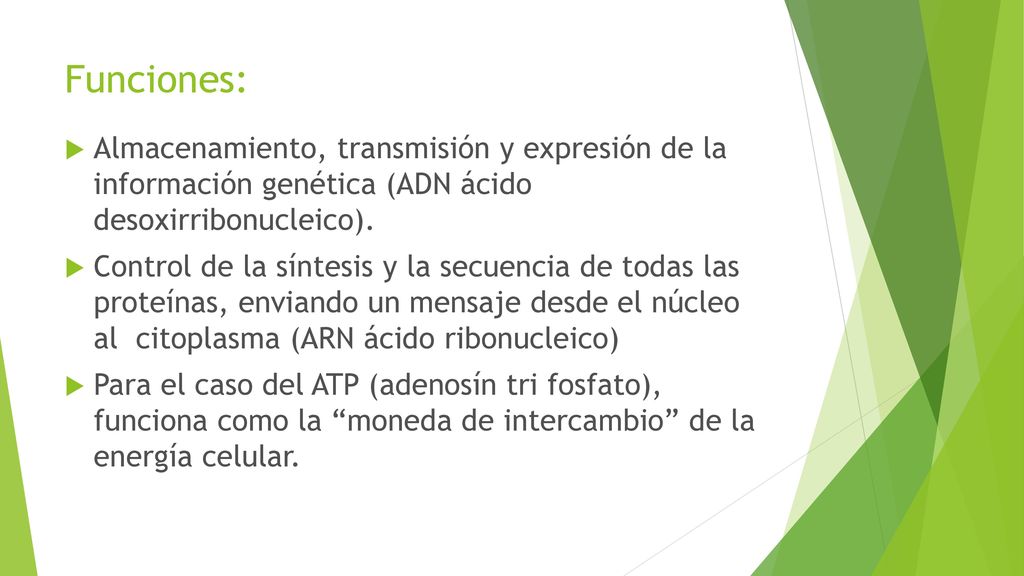 Funciones:

Almacenamiento, transmisión y expresión de la información genética (ADN ácido desoxirribonucleico).

Control de la síntesis y la secuencia de todas las proteínas, enviando un mensaje desde el núcleo al  citoplasma (ARN ácido ribonucleico)

Para el caso del ATP (adenosín tri fosfato), funciona como la “moneda de intercambio” de la energía celular.